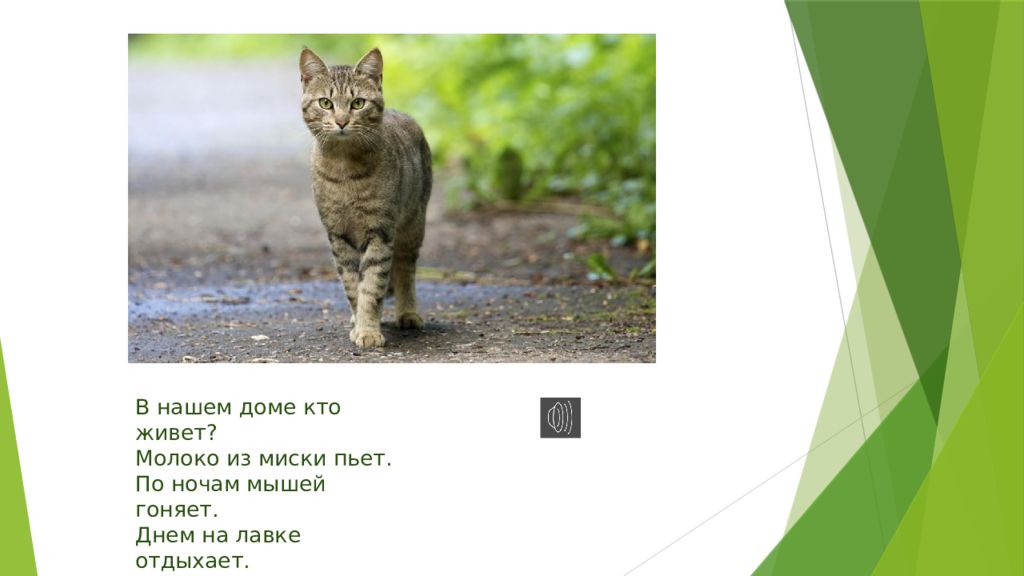 В нашем доме кто живет?
Молоко из миски пьет.
По ночам мышей гоняет.
Днем на лавке отдыхает.